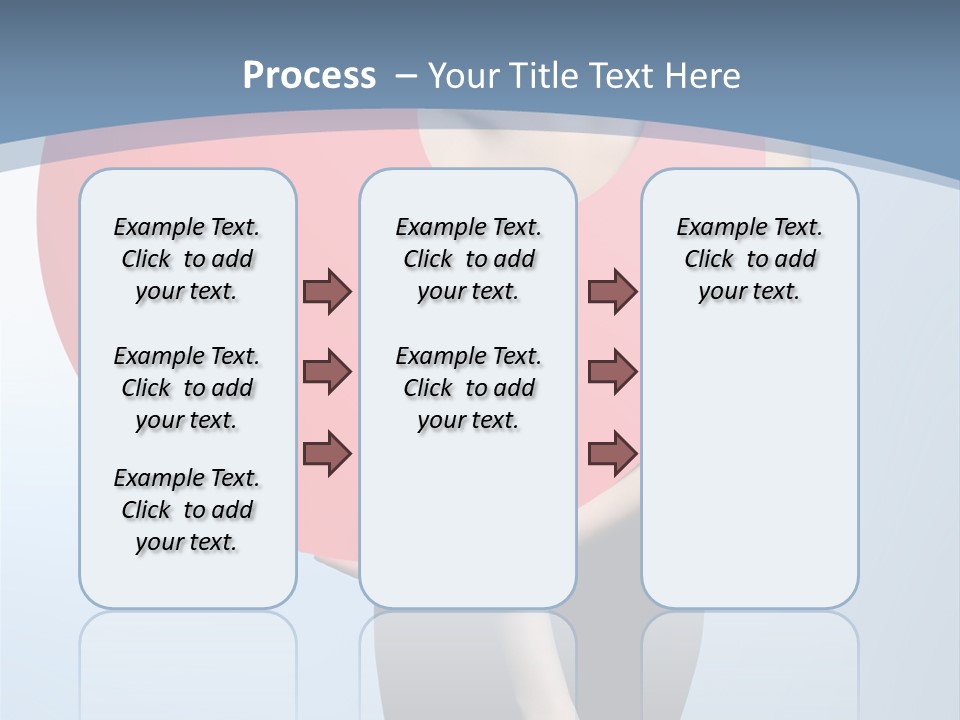 Process – Your Title Text Here

Example Text. Click to add your text.

Example Text. Click to add your text.

Example Text. Click to add your text.

Example Text. Click to add your text.

Example Text. Click to add your text.

Example Text. Click to add your text.